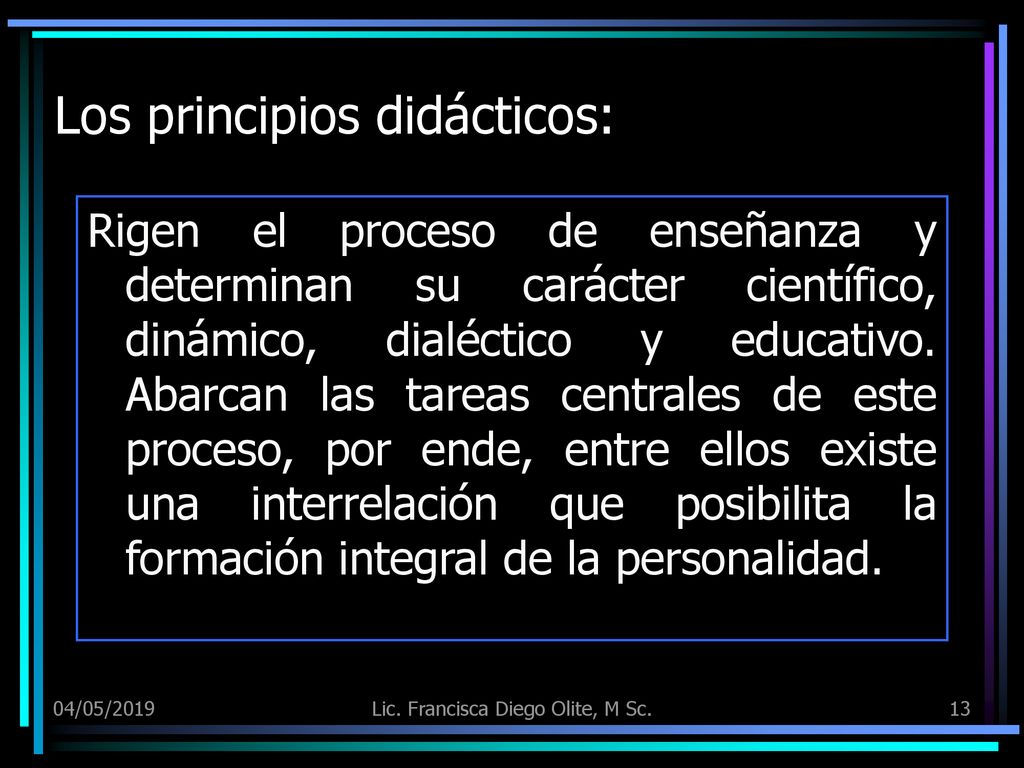 Los principios didácticos:

Rigen el proceso de enseñanza y determinan su carácter científico, dinámico, dialéctico y educativo. Abarcan las tareas centrales de este proceso, por ende, entre ellos existe una interrelación que posibilita la formación integral de la personalidad.

04/05/2019

Lic. Francisca Diego Olite, M Sc.

13